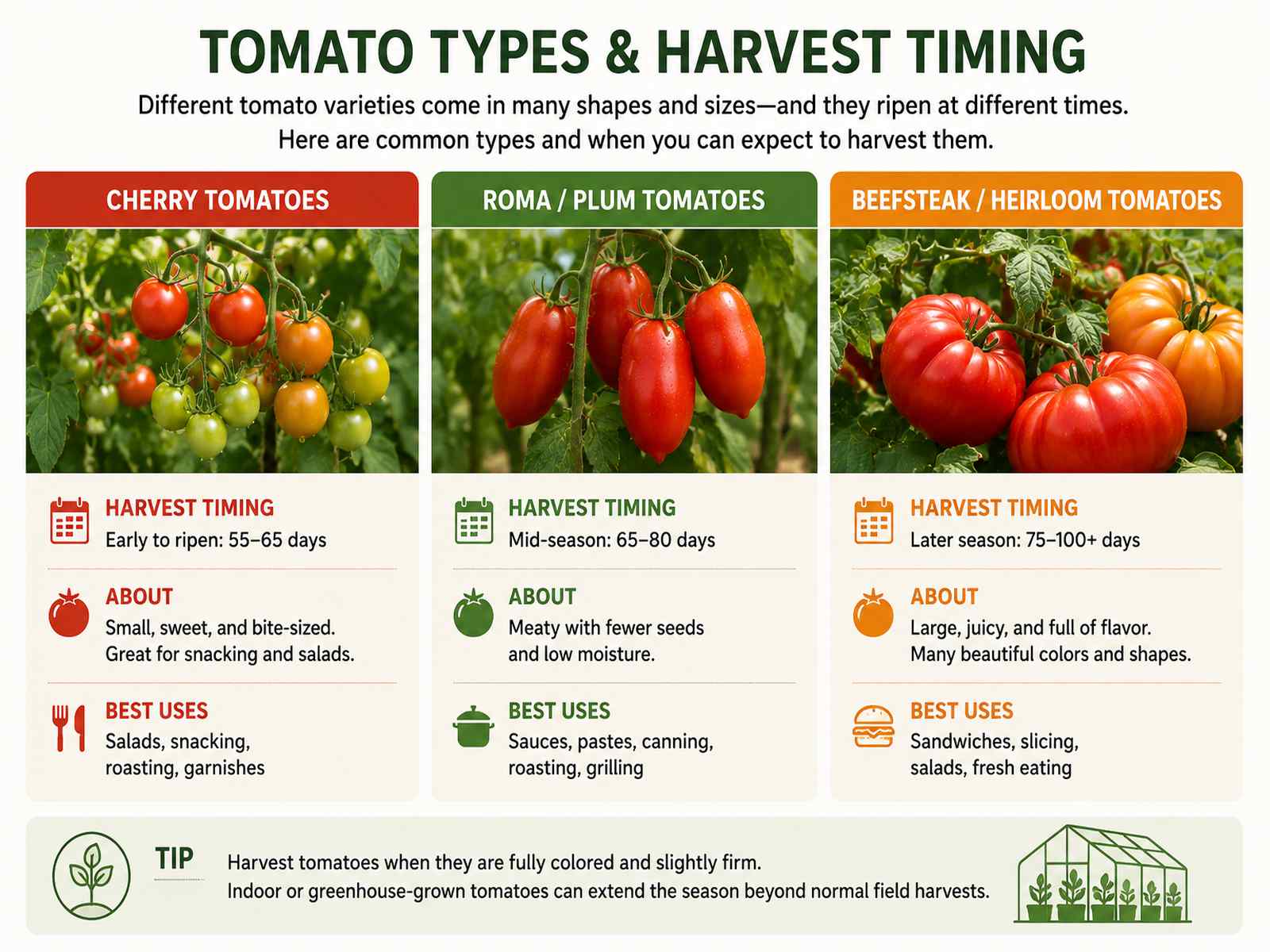 TOMATO TYPES & HARVEST TIMING

Different tomato varieties come in many shapes and sizes—and they ripen at different times. Here are common types and when you can expect to harvest them.

CHERRY TOMATOES

HARVEST TIMING
Early to ripen: 55–65 days

ABOUT
Small, sweet, and bite-sized. Great for snacking and salads.

BEST USES
Salads, snacking, roasting, garnishes

ROMA / PLUM TOMATOES

HARVEST TIMING
Mid-season: 65–80 days

ABOUT
Meaty with fewer seeds and low moisture.

BEST USES
Sauces, pastes, canning, roasting, grilling

BEEFSTEAK / HEIRLOOM TOMATOES

HARVEST TIMING
Later season: 75–100+ days

ABOUT
Large, juicy, and full of flavor. Many beautiful colors and shapes.

BEST USES
Sandwiches, slicing, salads, fresh eating

TIP
Harvest tomatoes when they are fully colored and slightly firm.
Indoor or greenhouse-grown tomatoes can extend the season beyond normal field harvests.